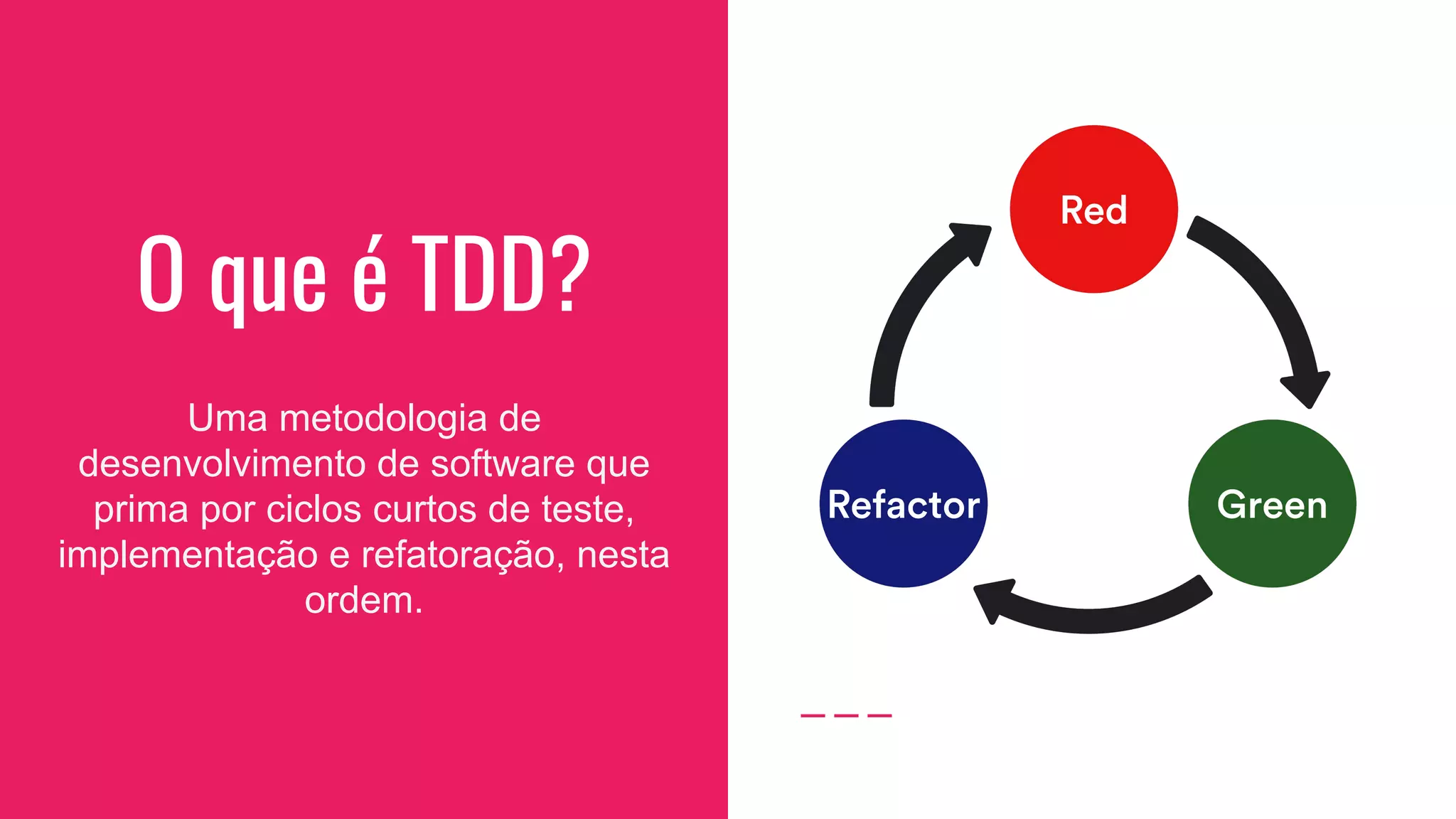 O que é TDD?

Uma metodologia de desenvolvimento de software que prima por ciclos curtos de teste, implementação e refatoração, nesta ordem.

Red

Green

Refactor